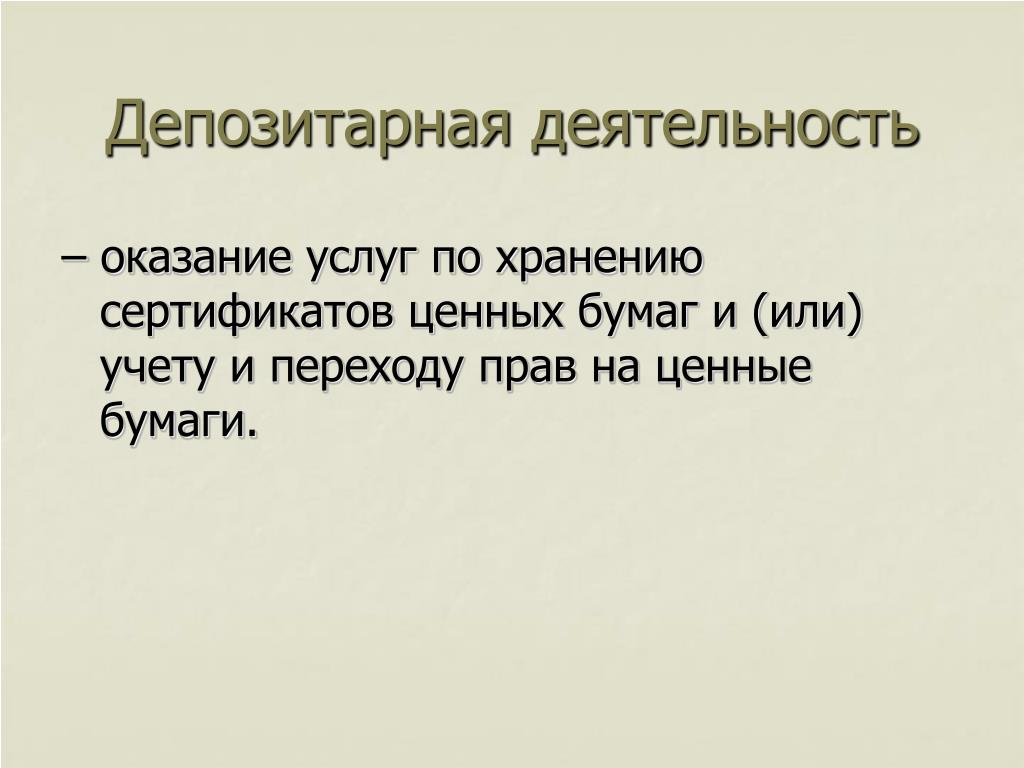 Депозитарная деятельность

– оказание услуг по хранению сертификатов ценных бумаг и (или) учету и переходу прав на ценные бумаги.